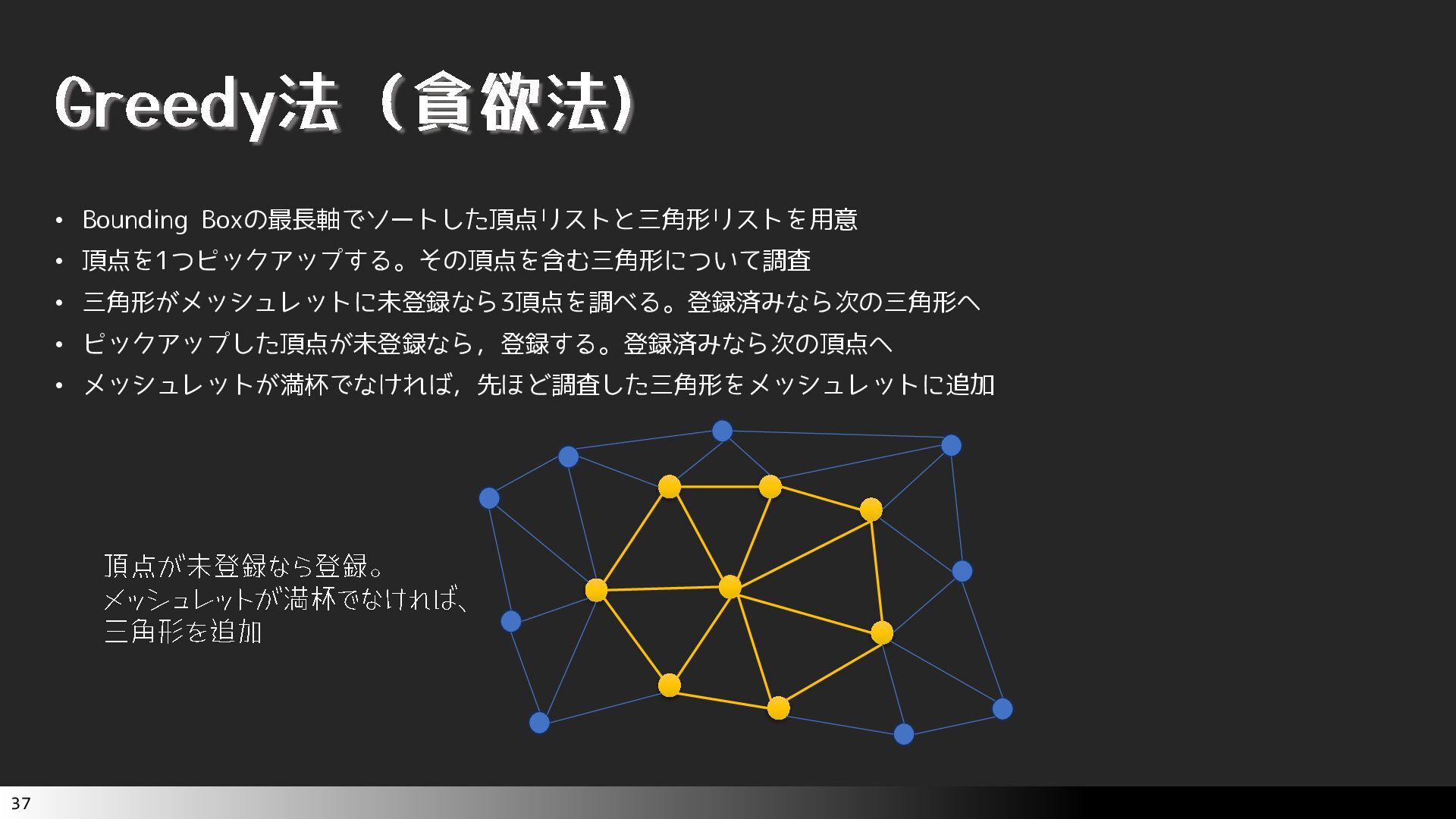 Greedy法（貪欲法）

• Bounding Boxの最長軸でソートした頂点リストと三角形リストを用意
• 頂点を1つピックアップする。その頂点を含む三角形について調査
• 三角形がメッシュレットに未登録なら3頂点を調べる。登録済みなら次の三角形へ
• ピックアップした頂点が未登録なら，登録する。登録済みなら次の頂点へ
• メッシュレットが満杯でなければ，先ほど調査した三角形をメッシュレットに追加

頂点が未登録なら登録。
メッシュレットが満杯でなければ、
三角形を追加

37